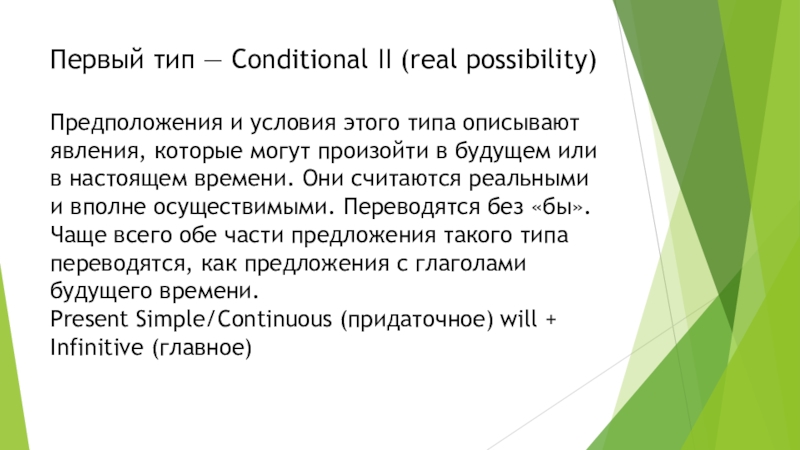 Первый тип — Conditional II (real possibility)

Предположения и условия этого типа описывают явления, которые могут произойти в будущем или в настоящем времени. Они считаются реальными и вполне осуществимыми. Переводятся без «бы». Чаще всего обе части предложения такого типа переводятся, как предложения с глаголами будущего времени.
Present Simple/Continuous (придаточное) will + Infinitive (главное)